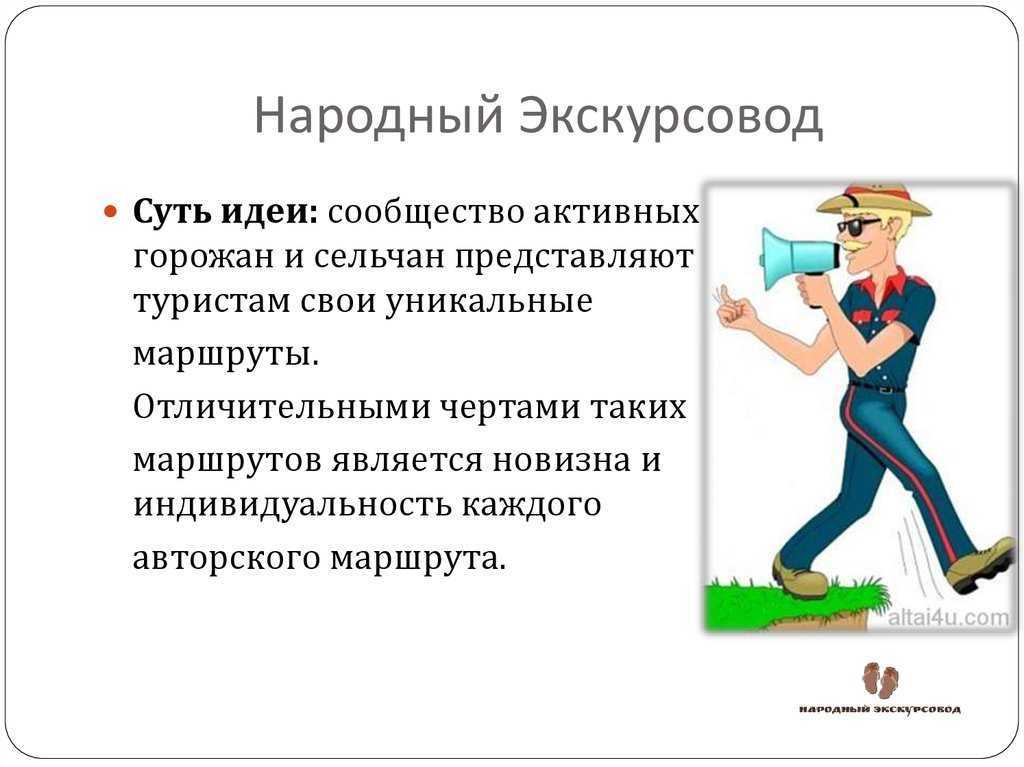 Народный Экскурсовод

Суть идеи: сообщество активных горожан и сельчан представляют туристам свои уникальные маршруты.

Отличительными чертами таких маршрутов является новизна и индивидуальность каждого авторского маршрута.

altai4u.com

НАРОДНЫЙ ЭКСКУРСОВОД